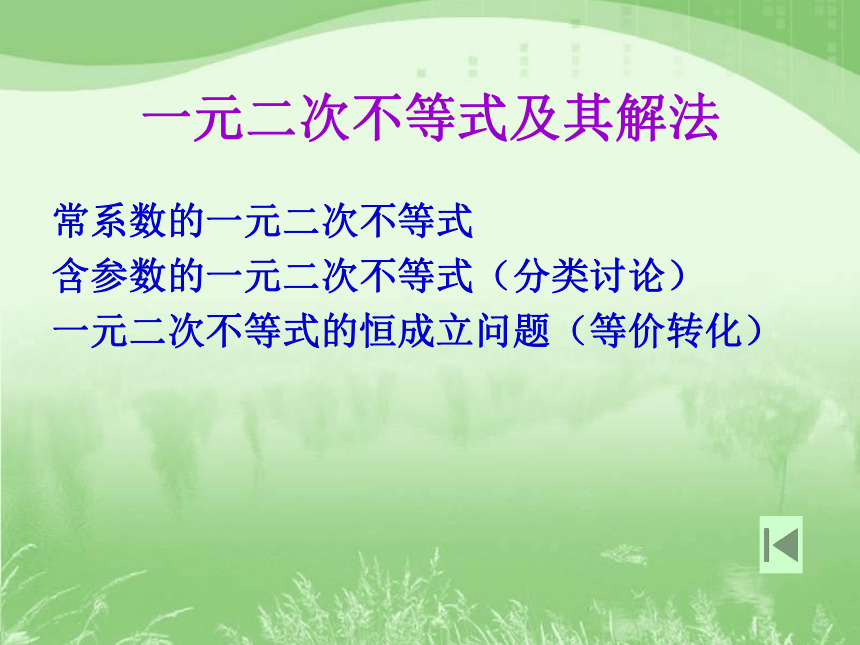 一元二次不等式及其解法

常系数的一元二次不等式
含参数的一元二次不等式（分类讨论）
一元二次不等式的恒成立问题（等价转化）